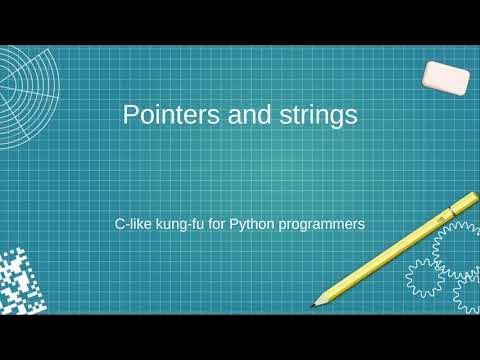 Pointers and strings

C-like kung-fu for Python programmers